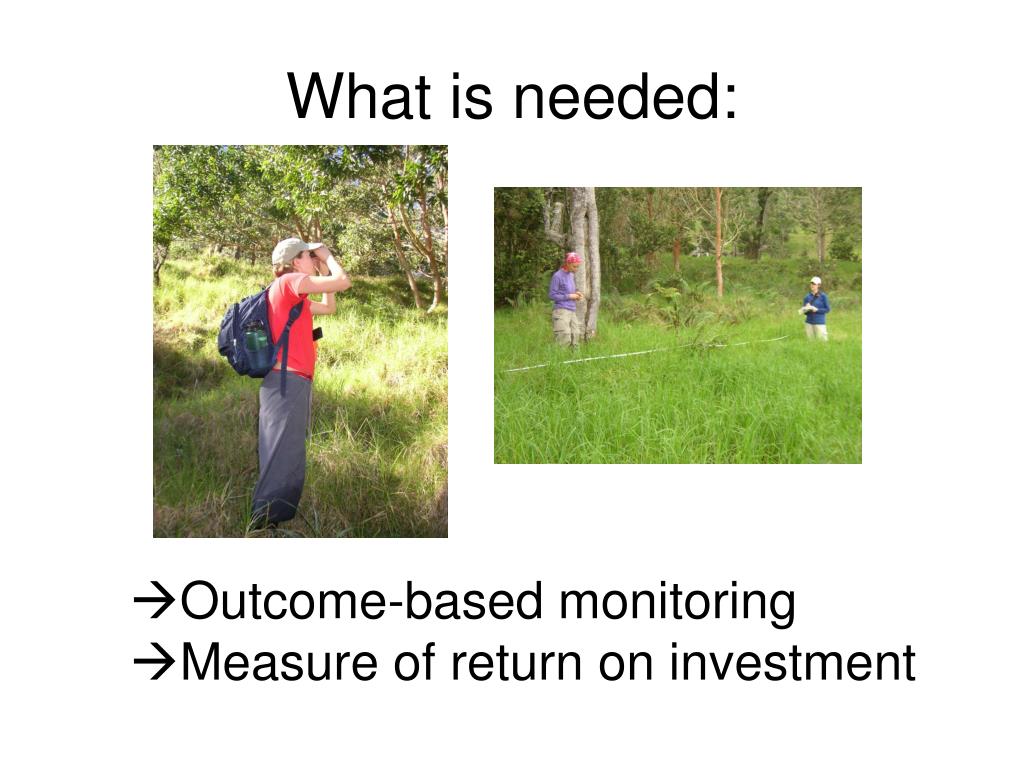 What is needed:

→Outcome-based monitoring
→Measure of return on investment